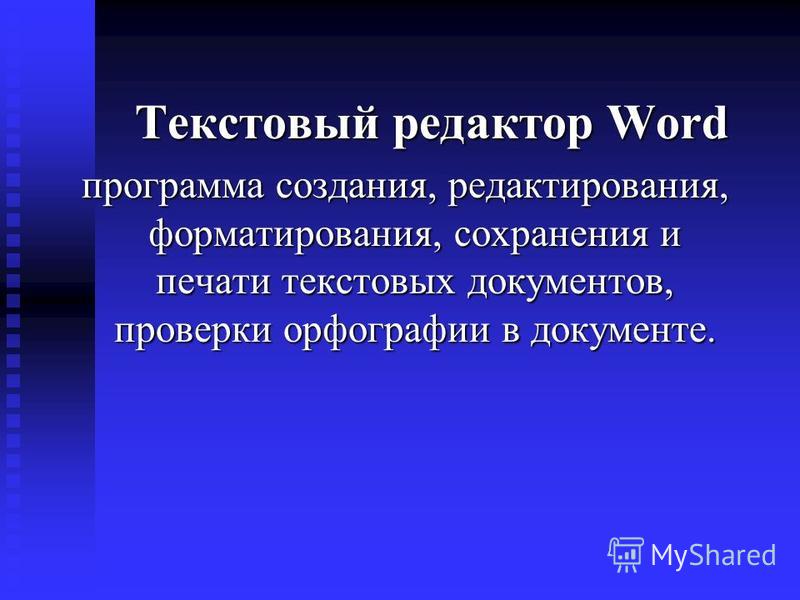 Текстовый редактор Word

программа создания, редактирования, форматирования, сохранения и печати текстовых документов, проверки орфографии в документе.

MyShared